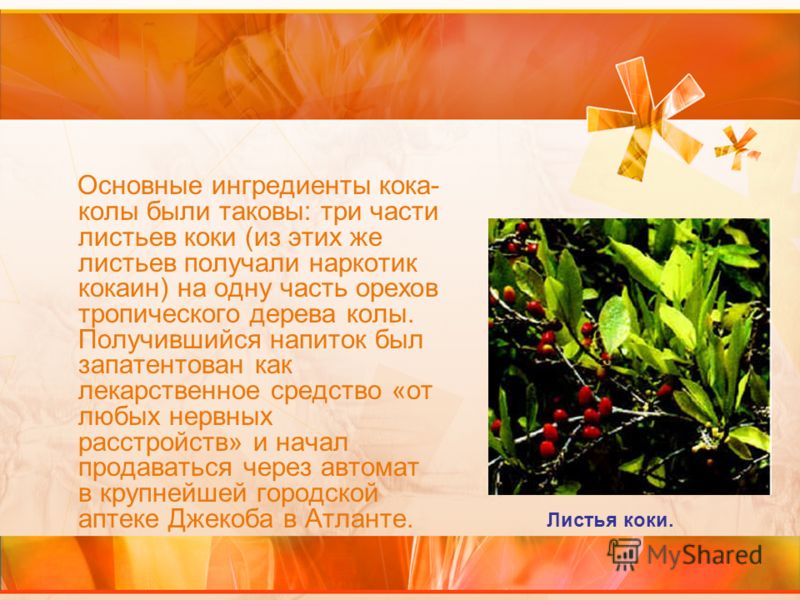 Основные ингредиенты кока-колы были таковы: три части листьев коки (из этих же листьев получали наркотик кокаин) на одну часть орехов тропического дерева колы. Получившийся напиток был запатентован как лекарственное средство «от любых нервных расстройств» и начал продаваться через автомат в крупнейшей городской аптеке Джекоба в Атланте.

Листья коки.

MyShared